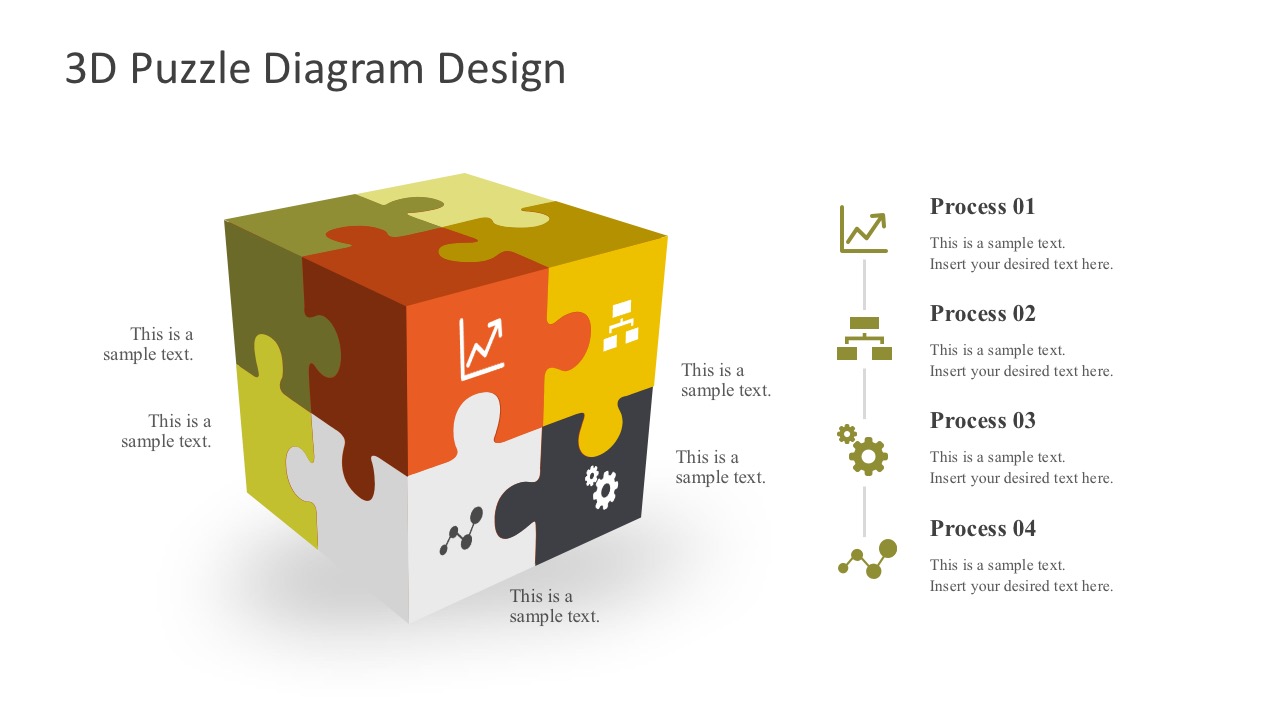 3D Puzzle Diagram Design

This is a sample text.

This is a sample text.

This is a sample text.

This is a sample text.

This is a sample text.

Process 01

This is a sample text. Insert your desired text here.

Process 02

This is a sample text. Insert your desired text here.

Process 03

This is a sample text. Insert your desired text here.

Process 04

This is a sample text. Insert your desired text here.